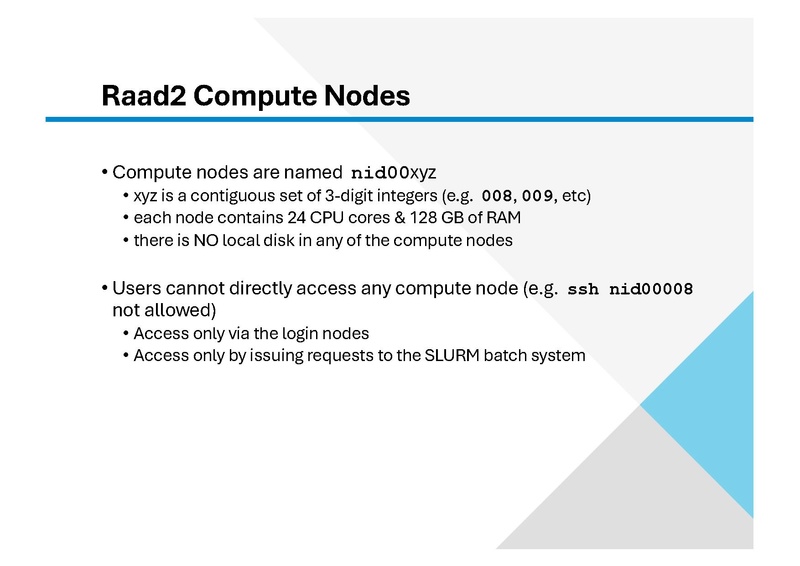 Raad2 Compute Nodes

• Compute nodes are named nid00xyz
  • xyz is a contiguous set of 3-digit integers (e.g. 008, 009, etc)
  • each node contains 24 CPU cores & 128 GB of RAM
  • there is NO local disk in any of the compute nodes

• Users cannot directly access any compute node (e.g. ssh nid00008 not allowed)
  • Access only via the login nodes
  • Access only by issuing requests to the SLURM batch system